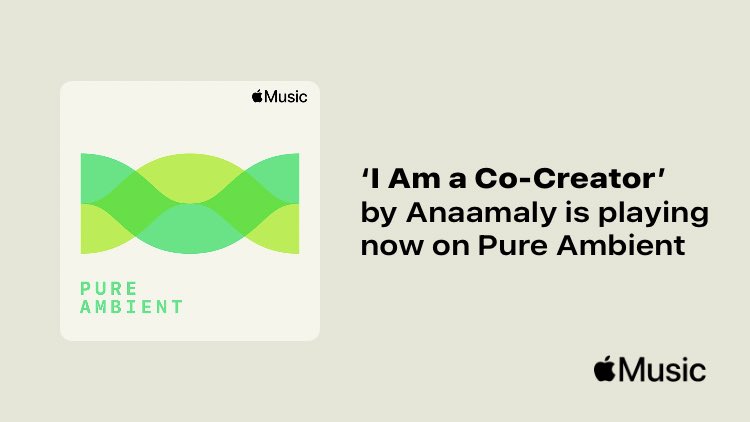 Music

PURE
AMBIENT

'I Am a Co-Creator' by Anaamaly is playing now on Pure Ambient

Music